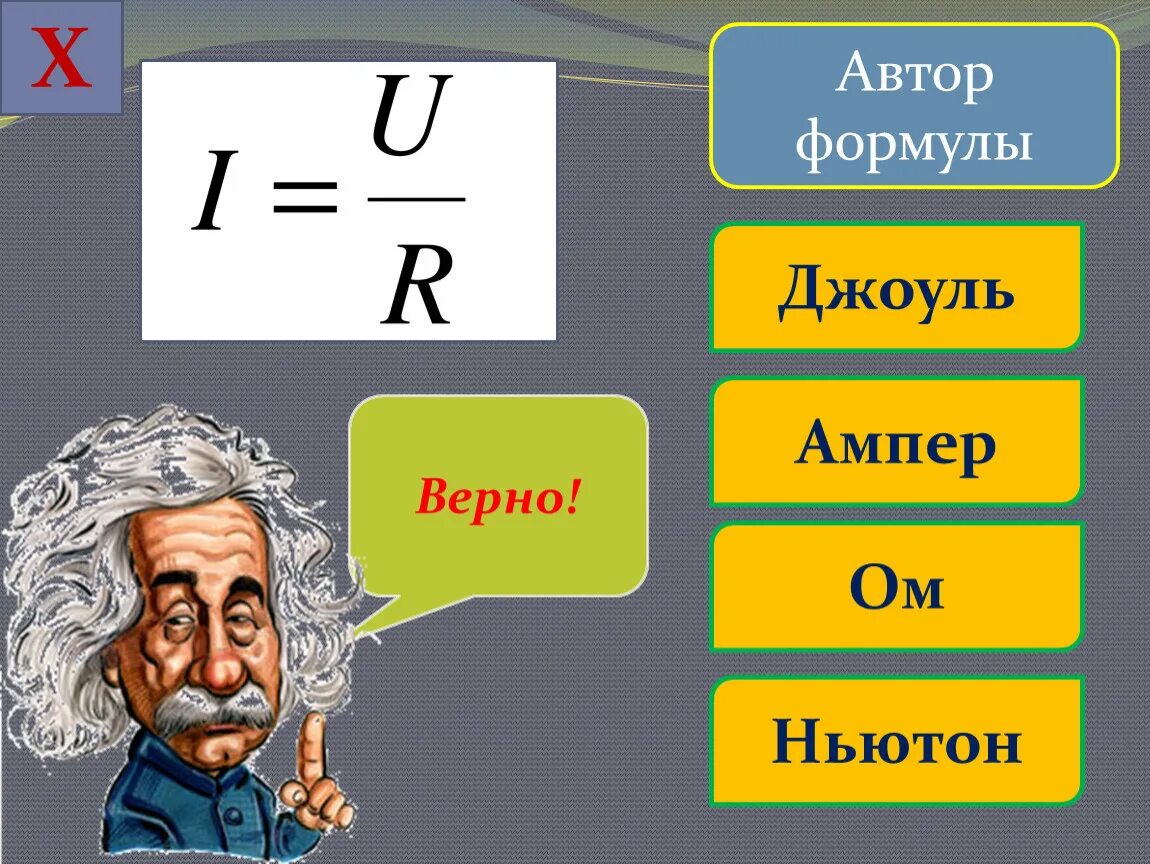 X

$I = \frac{U}{R}$

Автор формулы

Джоуль

Ампер

Ом

Ньютон

Верно!